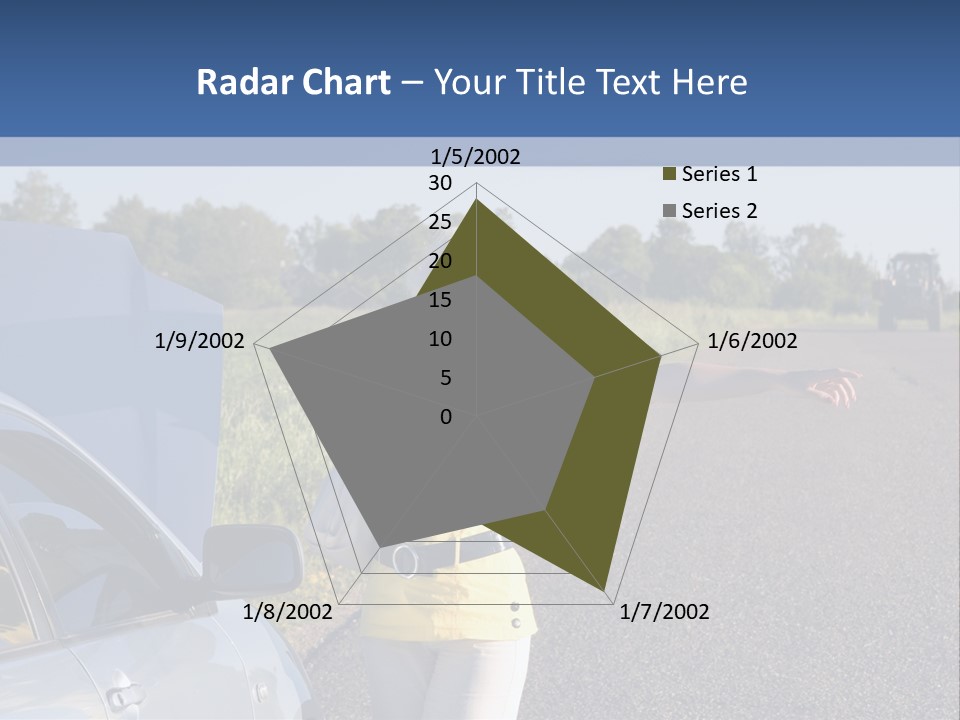 Radar Chart – Your Title Text Here

1/5/2002

30
25
20
15
10
5
0

1/6/2002

1/7/2002

1/8/2002

1/9/2002

Series 1
Series 2